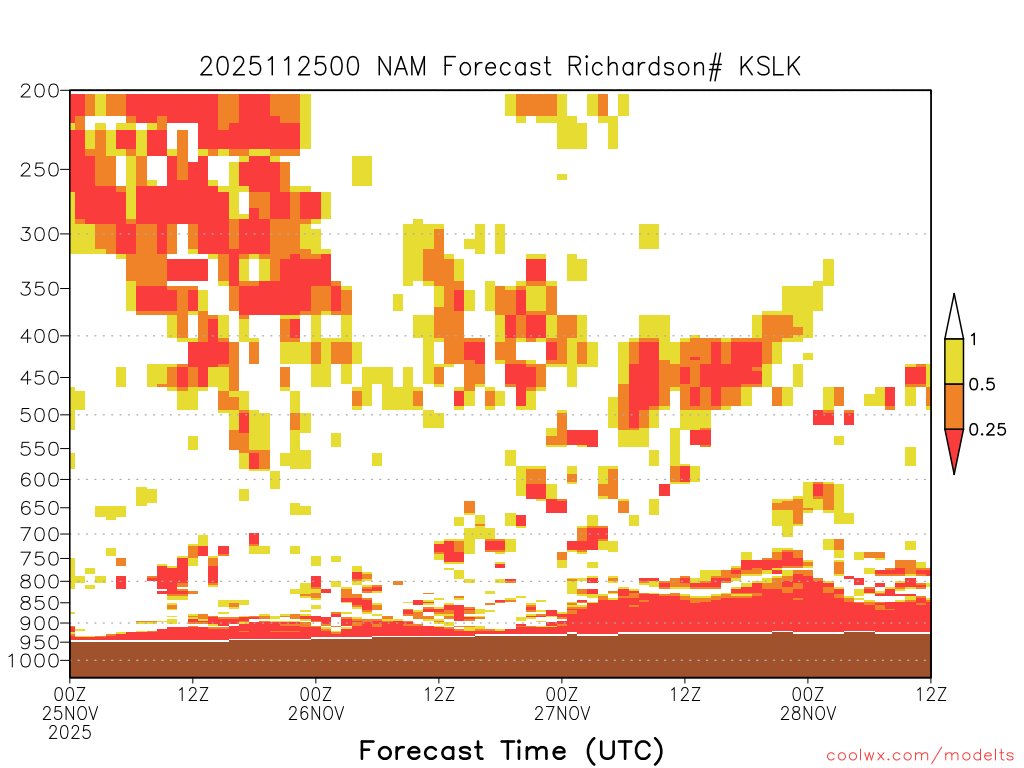 2025112500 NAM Forecast Richardson# KSLK

200
250
300
350
400
450
500
550
600
650
700
750
800
850
900
950
1000

1
0.5
0.25

00Z
25NOV
2025
12Z
00Z
26NOV
12Z
00Z
27NOV
12Z
00Z
28NOV
12Z

Forecast Time (UTC)

coolwx.com/modelts